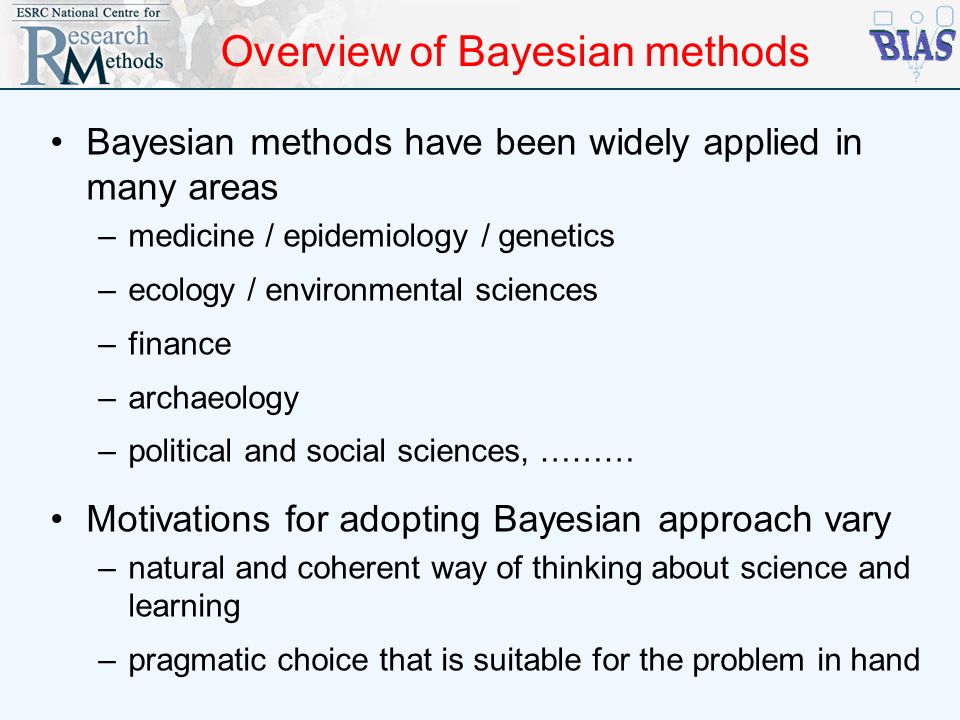 ESRC National Centre for Research Methods

Overview of Bayesian methods

BIAS

• Bayesian methods have been widely applied in many areas
– medicine / epidemiology / genetics
– ecology / environmental sciences
– finance
– archaeology
– political and social sciences, .........

• Motivations for adopting Bayesian approach vary
– natural and coherent way of thinking about science and learning
– pragmatic choice that is suitable for the problem in hand